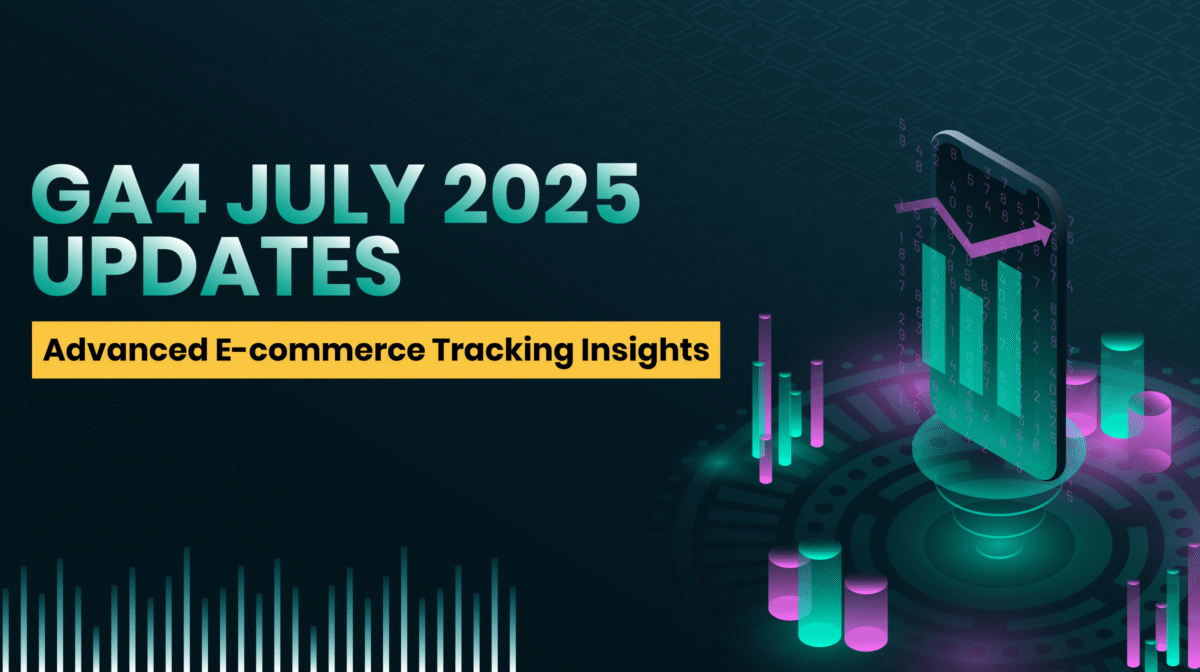 GA4 JULY 2025 UPDATES

Advanced E-commerce Tracking Insights